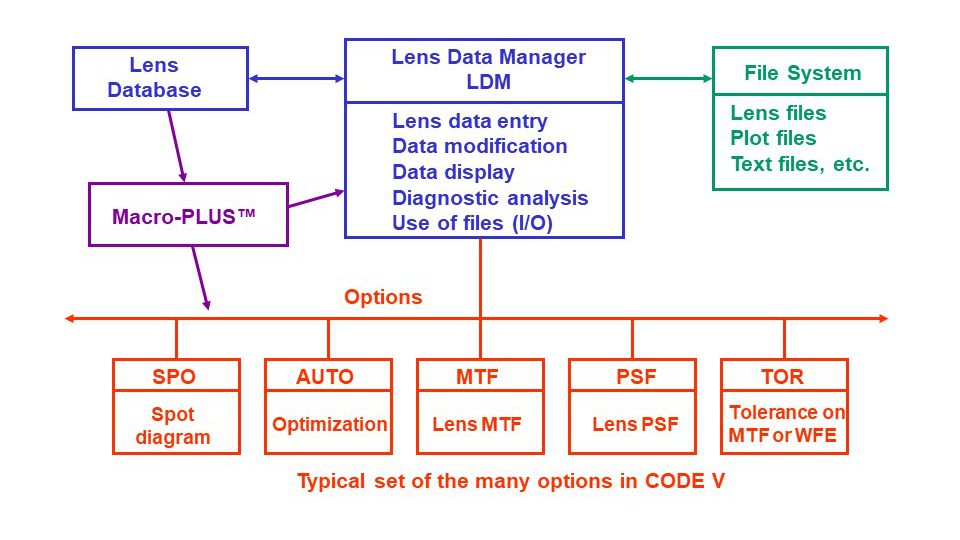 Lens Database

Lens Data Manager
LDM

Lens data entry
Data modification
Data display
Diagnostic analysis
Use of files (I/O)

File System

Lens files
Plot files
Text files, etc.

Macro-PLUS™

Options

SPO
Spot diagram

AUTO
Optimization

MTF
Lens MTF

PSF
Lens PSF

TOR
Tolerance on MTF or WFE

Typical set of the many options in CODE V